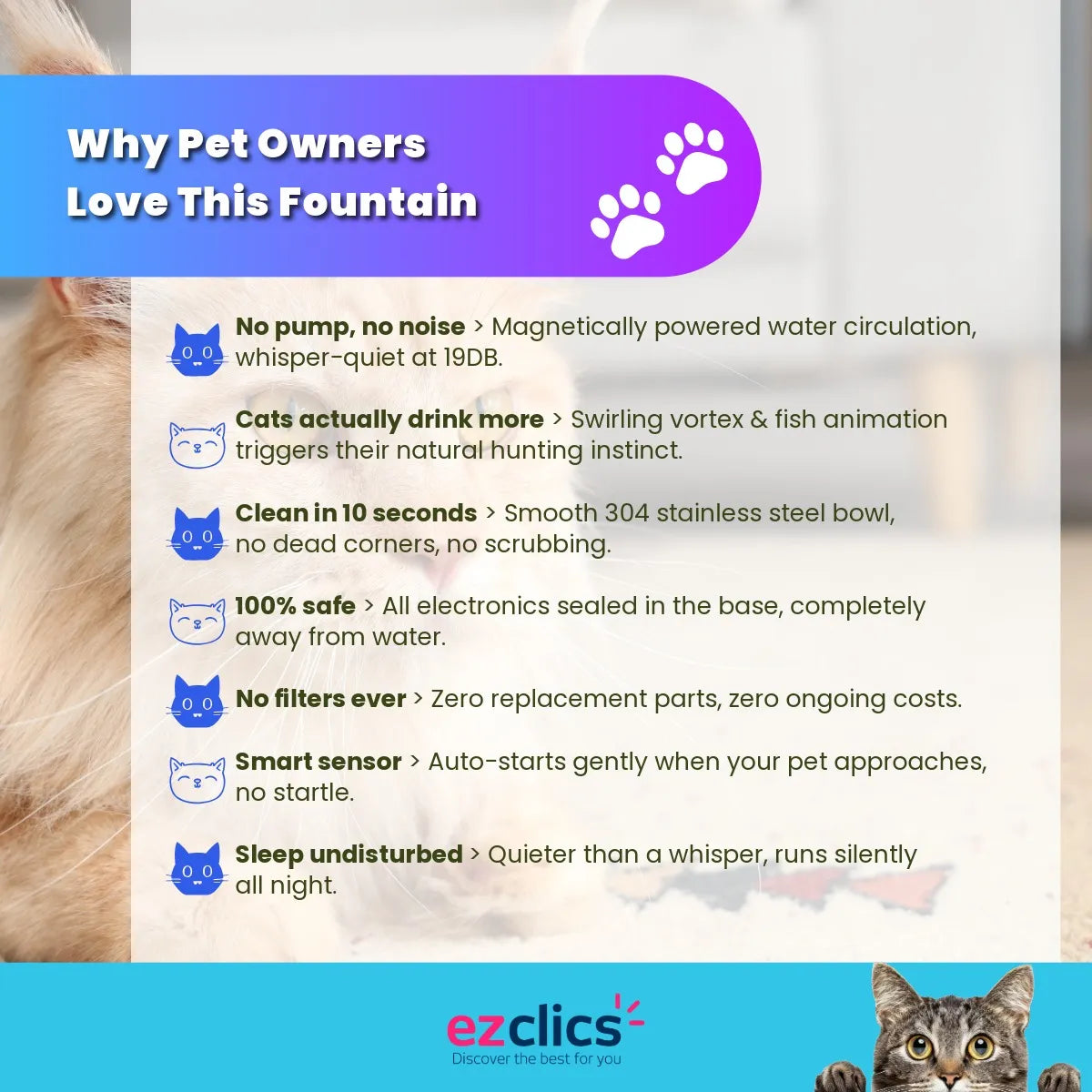 Why Pet Owners Love This Fountain

No pump, no noise > Magnetically powered water circulation, whisper-quiet at 19DB.

Cats actually drink more > Swirling vortex & fish animation triggers their natural hunting instinct.

Clean in 10 seconds > Smooth 304 stainless steel bowl, no dead corners, no scrubbing.

100% safe > All electronics sealed in the base, completely away from water.

No filters ever > Zero replacement parts, zero ongoing costs.

Smart sensor > Auto-starts gently when your pet approaches, no startle.

Sleep undisturbed > Quieter than a whisper, runs silently all night.

ezclics
Discover the best for you